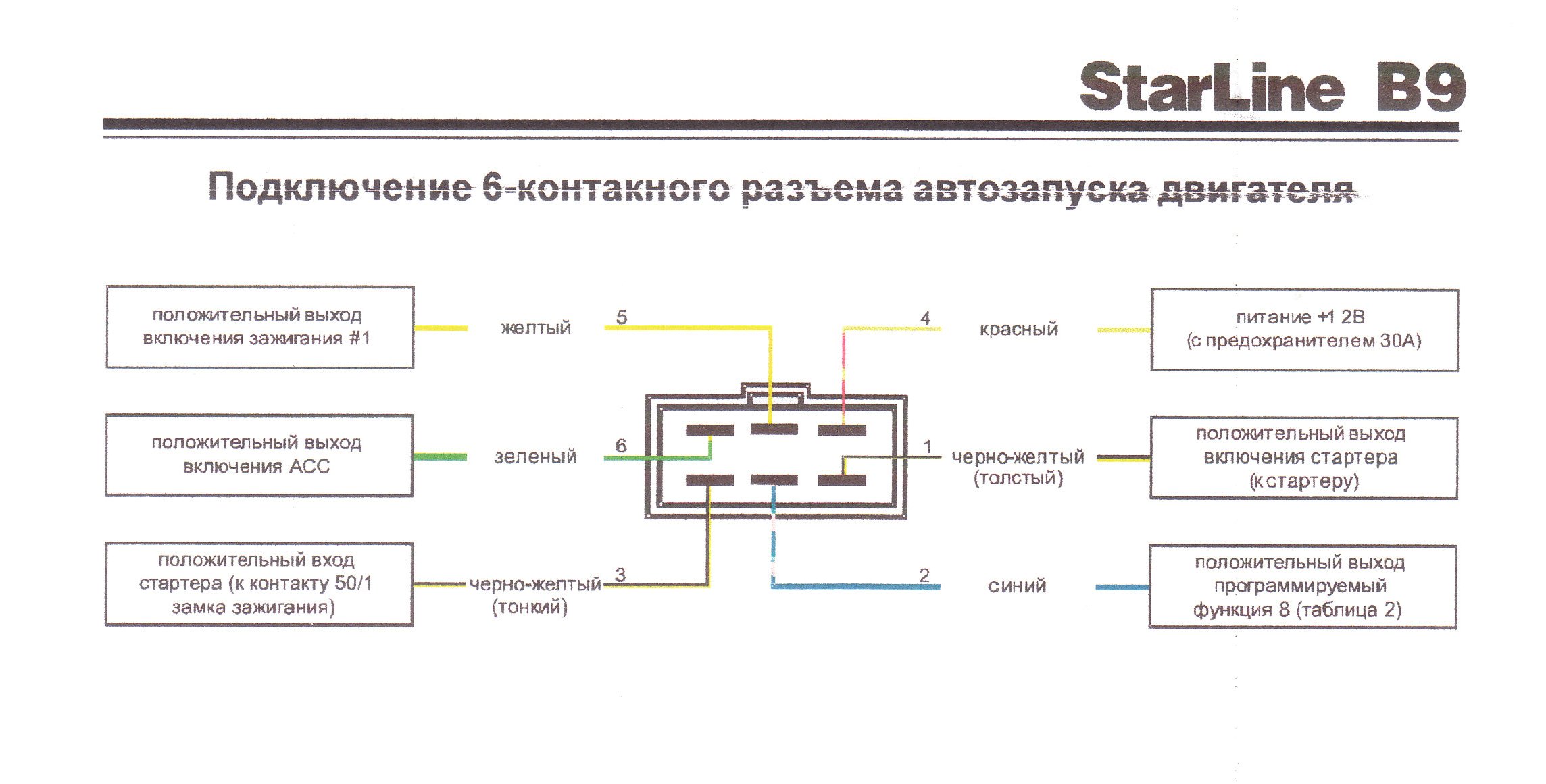 StarLine B9

Подключение 6-контакного разъема автозапуска двигателя

положительный выход включения зажигания #1

желтый

5

4

красный

питание +1 2В (с предохранителем 30А)

положительный выход включения АСС

зеленый

6

1

черно-желтый (толстый)

положительный выход включения стартера (к стартеру)

положительный вход стартера (к контакту 50/1 замка зажигания)

черно-желтый (тонкий)

3

2

синий

положительный выход программируемый функция 8 (таблица 2)